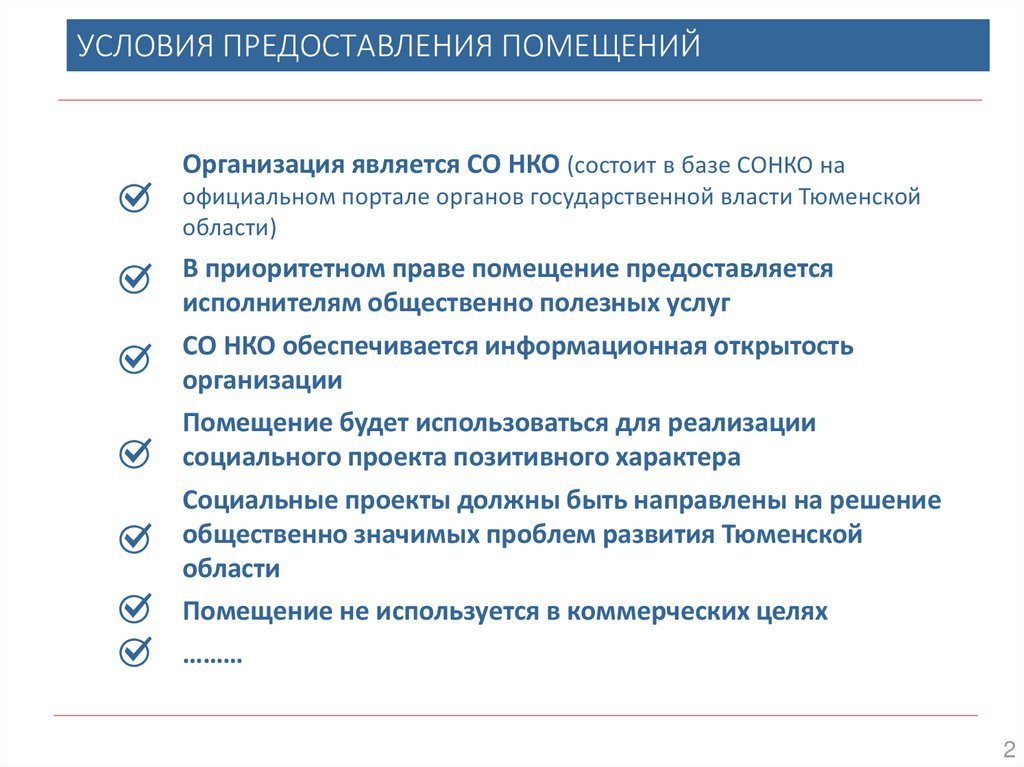 УСЛОВИЯ ПРЕДОСТАВЛЕНИЯ ПОМЕЩЕНИЙ

Организация является СО НКО (состоит в базе СОНКО на официальном портале органов государственной власти Тюменской области)

В приоритетном праве помещение предоставляется исполнителям общественно полезных услуг

СО НКО обеспечивается информационная открытость организации

Помещение будет использоваться для реализации социального проекта позитивного характера

Социальные проекты должны быть направлены на решение общественно значимых проблем развития Тюменской области

Помещение не используется в коммерческих целях

………

2